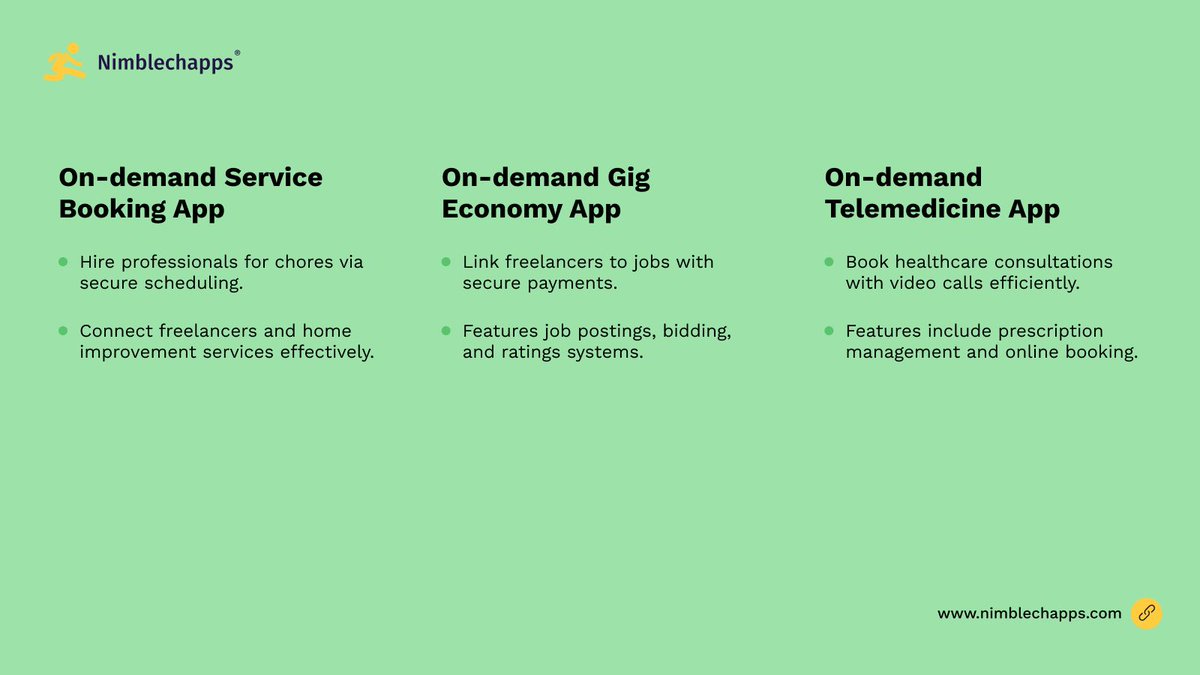 Nimblechapps®

On-demand Service Booking App

- Hire professionals for chores via secure scheduling.
- Connect freelancers and home improvement services effectively.

On-demand Gig Economy App

- Link freelancers to jobs with secure payments.
- Features job postings, bidding, and ratings systems.

On-demand Telemedicine App

- Book healthcare consultations with video calls efficiently.
- Features include prescription management and online booking.

www.nimblechapps.com